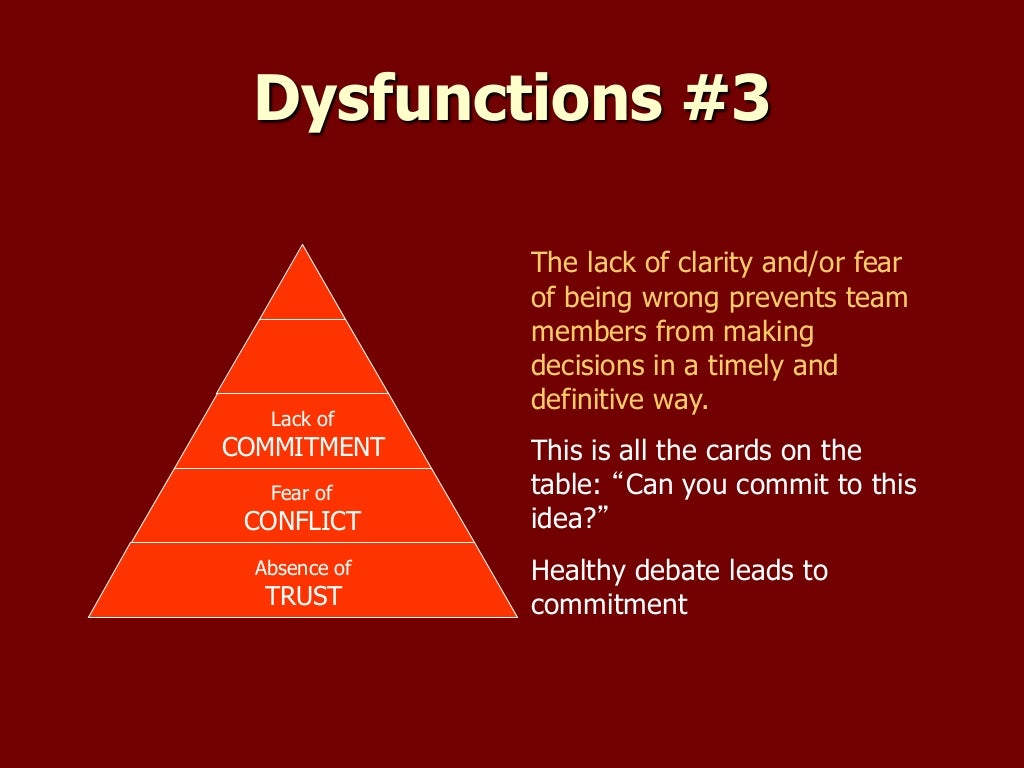 Dysfunctions #3

Lack of
COMMITMENT

Fear of
CONFLICT

Absence of
TRUST

The lack of clarity and/or fear of being wrong prevents team members from making decisions in a timely and definitive way.

This is all the cards on the table: “Can you commit to this idea?”

Healthy debate leads to commitment